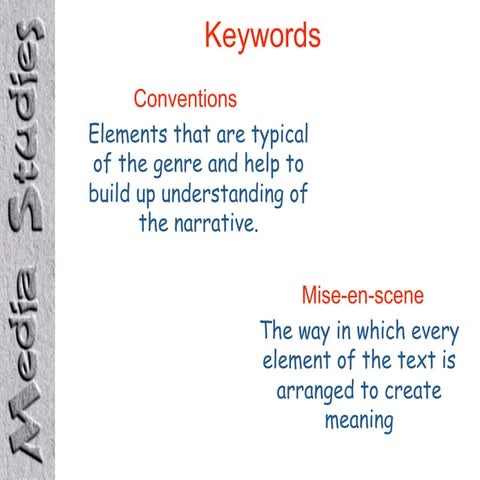 Media Studies

Keywords

Conventions

Elements that are typical of the genre and help to build up understanding of the narrative.

Mise-en-scene

The way in which every element of the text is arranged to create meaning